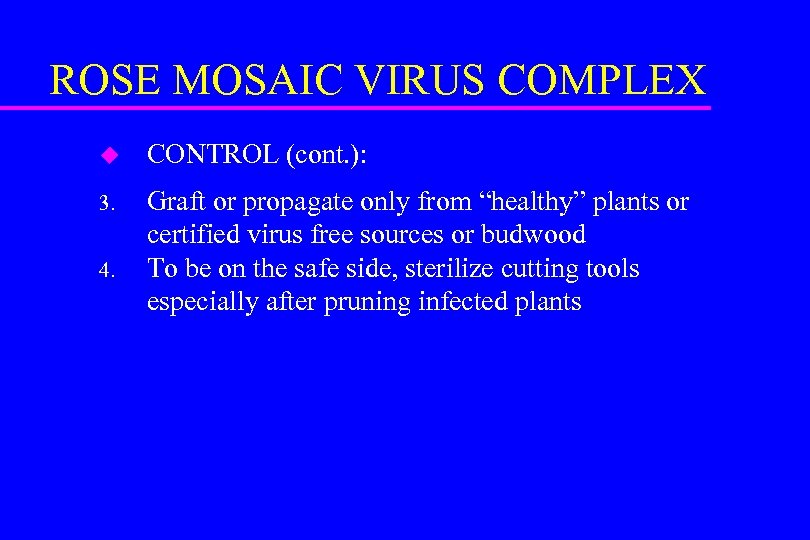 ROSE MOSAIC VIRUS COMPLEX

CONTROL (cont.):

3. Graft or propagate only from “healthy” plants or certified virus free sources or budwood
4. To be on the safe side, sterilize cutting tools especially after pruning infected plants